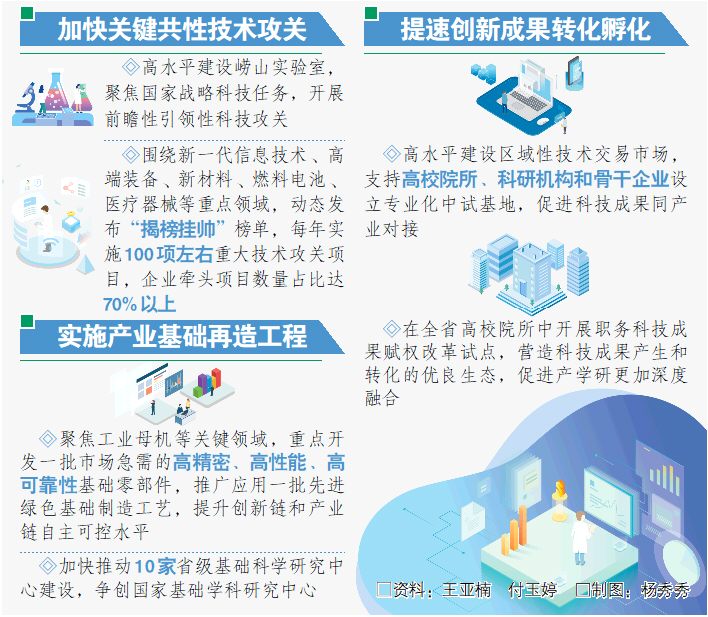 加快关键共性技术攻关

◇高水平建设崂山实验室，聚焦国家战略科技任务，开展前瞻性引领性科技攻关

◇围绕新一代信息技术、高端装备、新材料、燃料电池、医疗器械等重点领域，动态发布“揭榜挂帅”榜单，每年实施100项左右重大技术攻关项目，企业牵头项目数量占比达70%以上

实施产业基础再造工程

◇聚焦工业母机等关键领域，重点开发一批市场急需的高精密、高性能、高可靠性基础零部件，推广应用一批先进绿色基础制造工艺，提升创新链和产业链自主可控水平

◇加快推动10家省级基础科学研究中心建设，争创国家基础学科研究中心

提速创新成果转化孵化

◇高水平建设区域性技术交易市场，支持高校院所、科研机构和骨干企业设立专业化中试基地，促进科技成果同产业对接

◇在全省高校院所中开展职务科技成果赋权改革试点，营造科技成果产生和转化的优良生态，促进产学研更加深度融合

□资料：王亚楠　付玉婷　□制图：杨秀秀